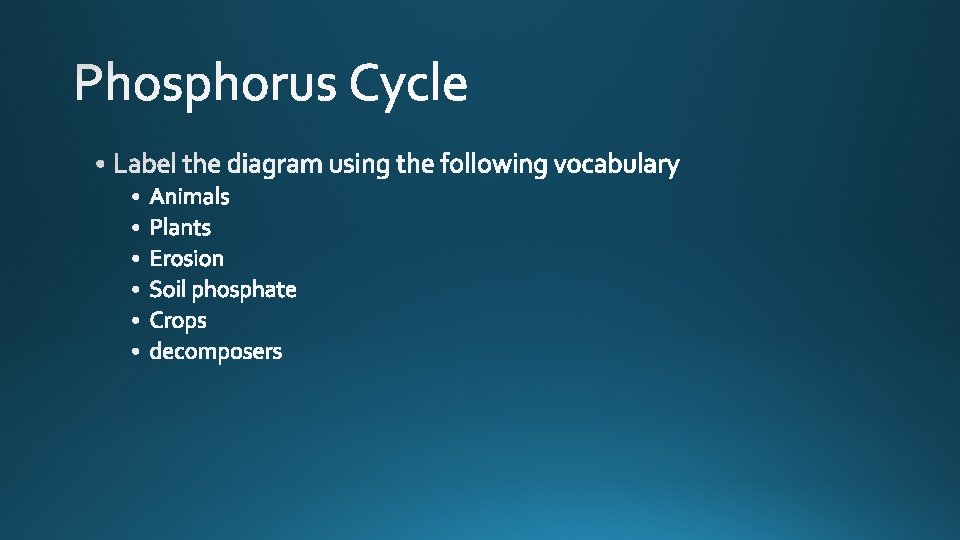 Phosphorus Cycle

• Label the diagram using the following vocabulary
  • Animals
  • Plants
  • Erosion
  • Soil phosphate
  • Crops
  • decomposers